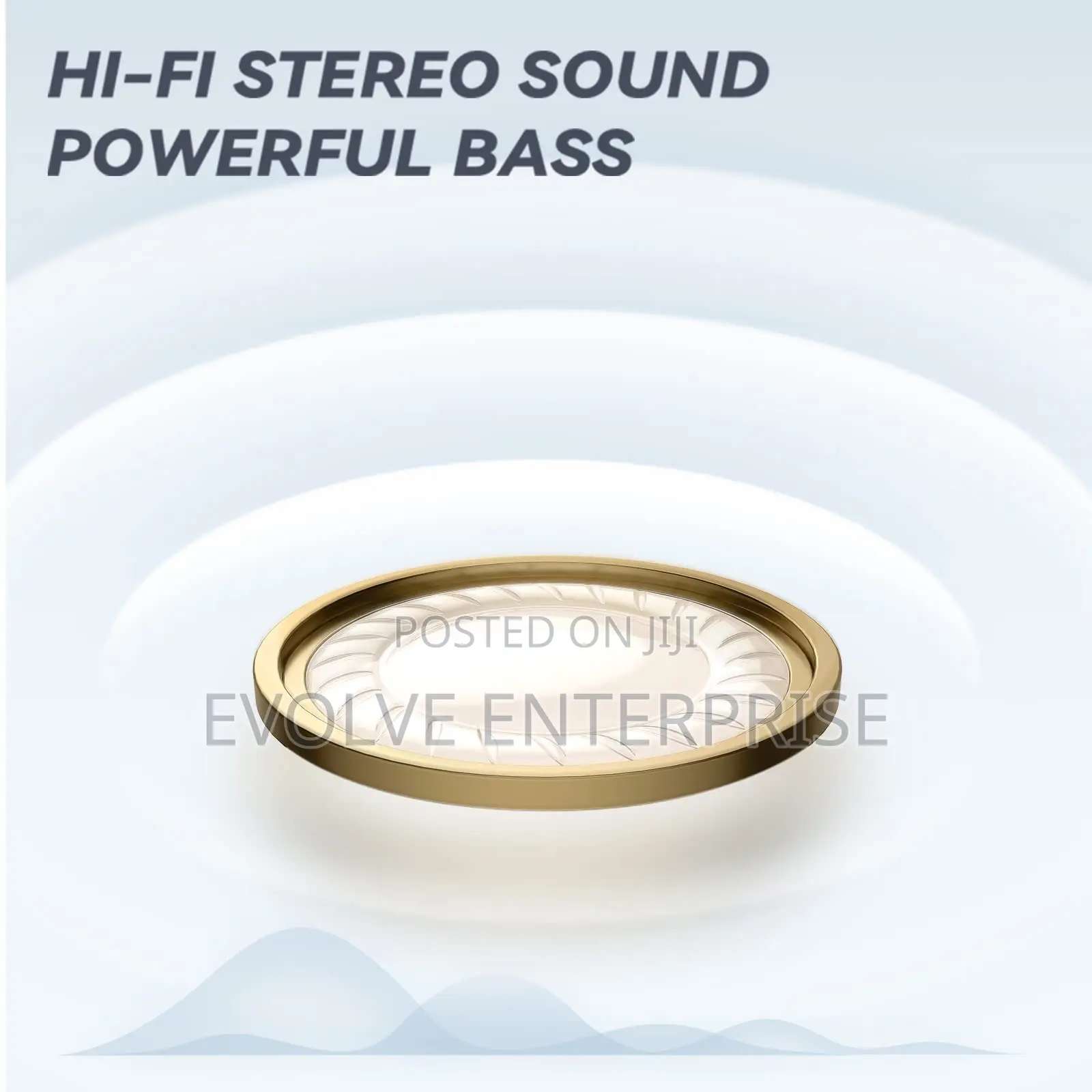 HI-FI STEREO SOUND
POWERFUL BASS

POSTED ON JIJI
EVOLVE ENTERPRISE